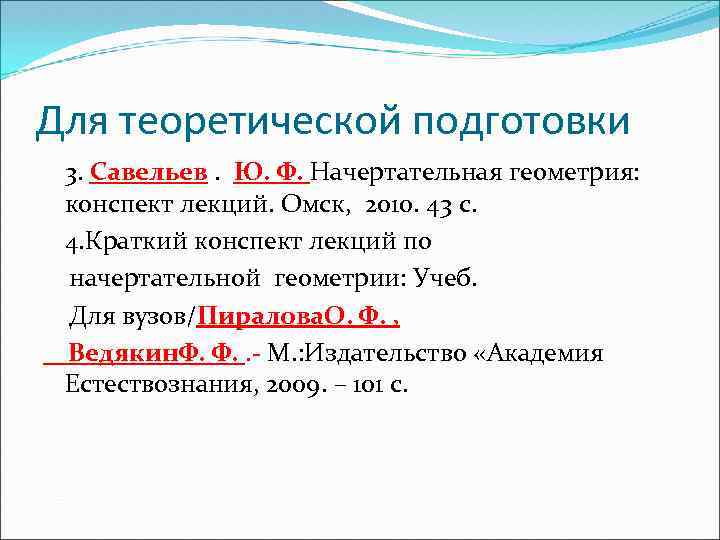 Для теоретической подготовки

3. Савельев . Ю. Ф. Начертательная геометрия: конспект лекций. Омск, 2010. 43 с.

4.Краткий конспект лекций по начертательной геометрии: Учеб.

Для вузов/ПираловаО. Ф. ,

ВедякинФ. Ф. .- М.:Издательство «Академия Естествознания, 2009. – 101 с.